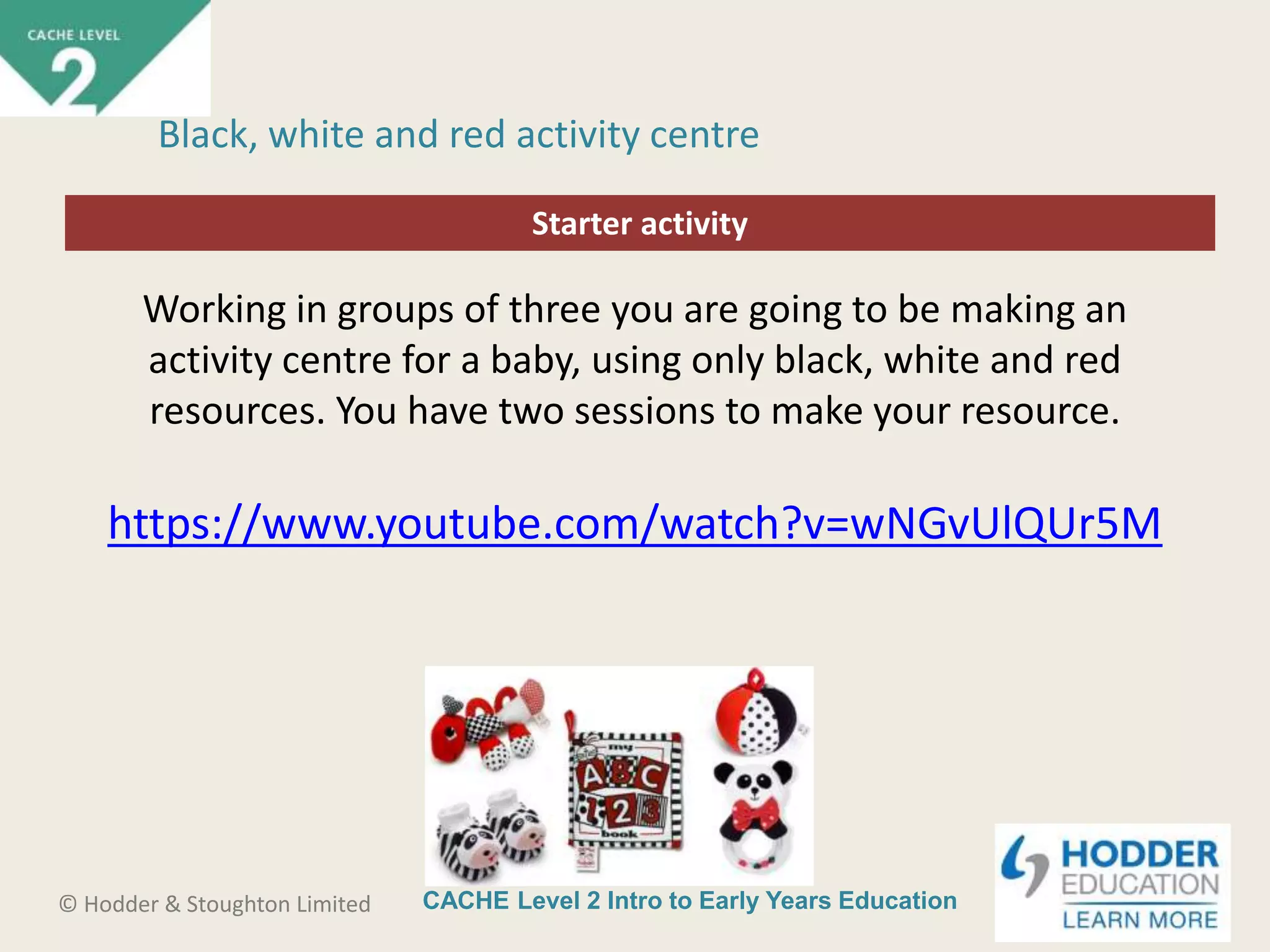 CACHE LEVEL
2

Black, white and red activity centre

Starter activity

Working in groups of three you are going to be making an activity centre for a baby, using only black, white and red resources. You have two sessions to make your resource.

https://www.youtube.com/watch?v=wNGvUlQUr5M

my
ABC
123
book

© Hodder & Stoughton Limited

CACHE Level 2 Intro to Early Years Education

HODDER
EDUCATION
LEARN MORE